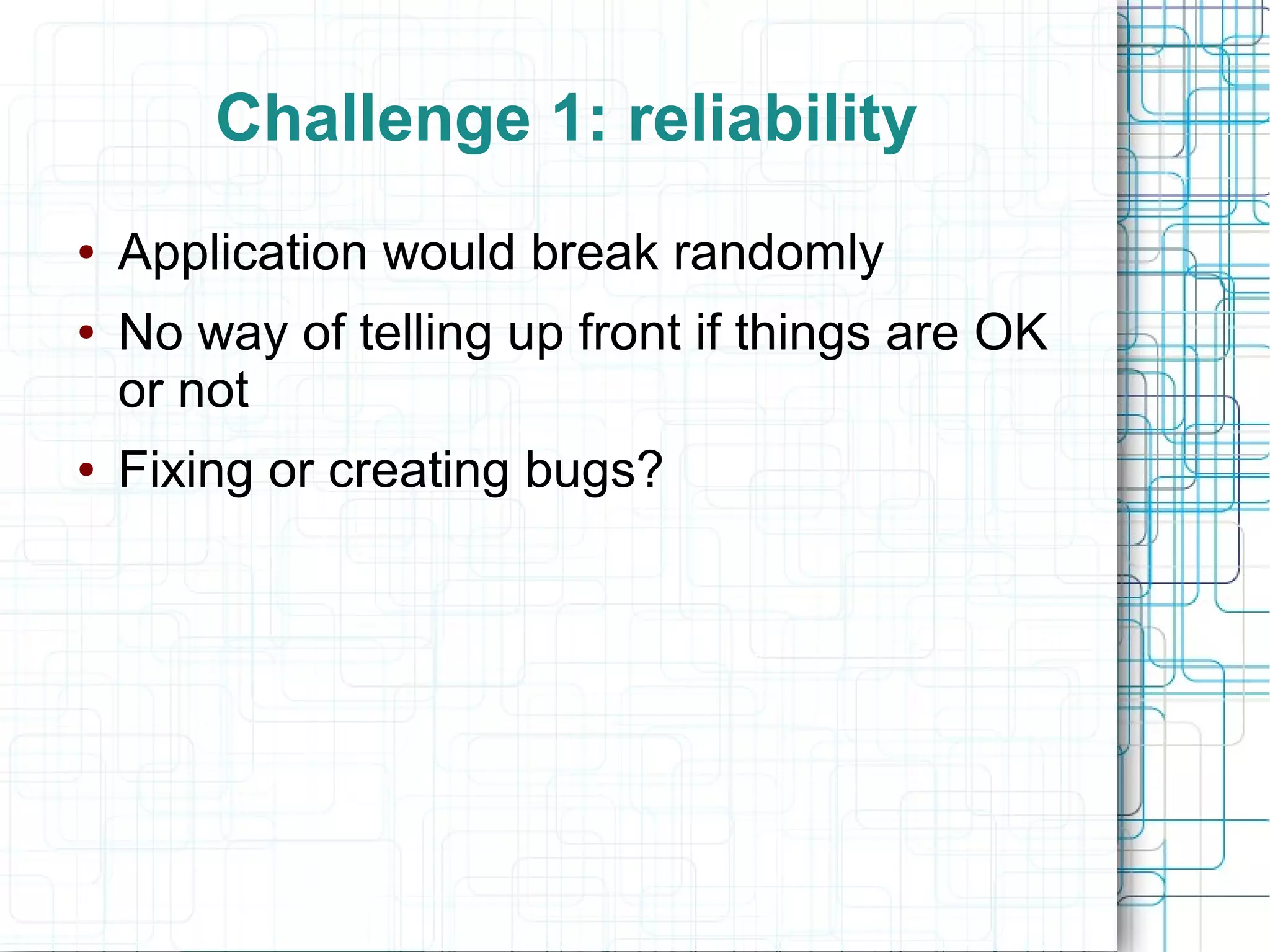 Challenge 1: reliability

• Application would break randomly
• No way of telling up front if things are OK or not
• Fixing or creating bugs?